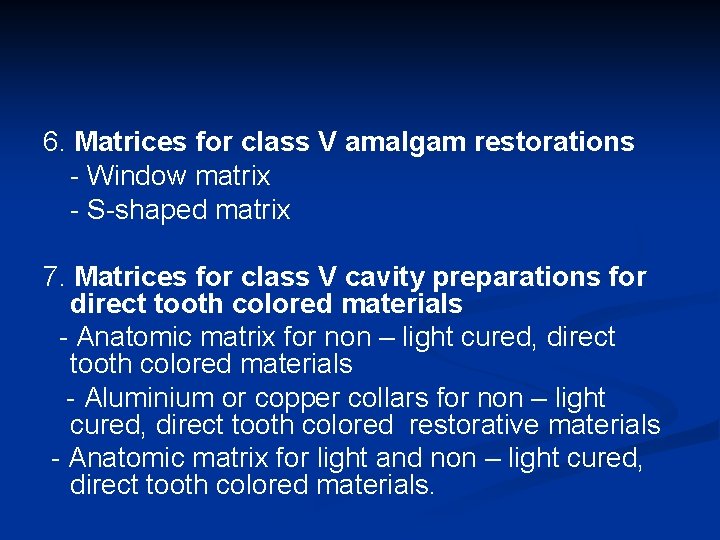 6. Matrices for class V amalgam restorations
- Window matrix
- S-shaped matrix

7. Matrices for class V cavity preparations for direct tooth colored materials
- Anatomic matrix for non – light cured, direct tooth colored materials
- Aluminium or copper collars for non – light cured, direct tooth colored restorative materials
- Anatomic matrix for light and non – light cured, direct tooth colored materials.